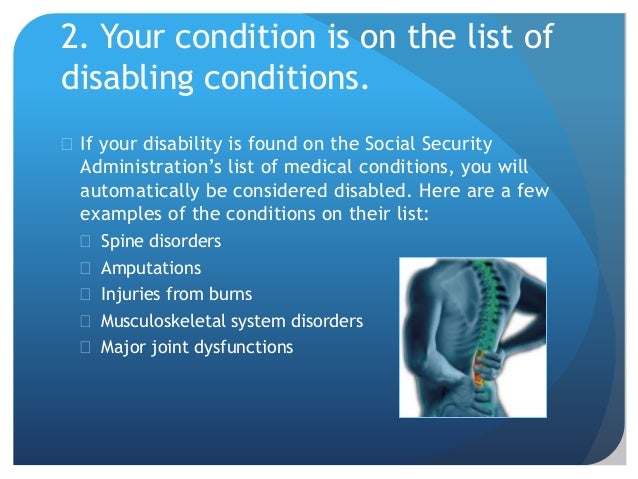 2. Your condition is on the list of disabling conditions.

If your disability is found on the Social Security Administration's list of medical conditions, you will automatically be considered disabled. Here are a few examples of the conditions on their list:

Spine disorders
Amputations
Injuries from burns
Musculoskeletal system disorders
Major joint dysfunctions